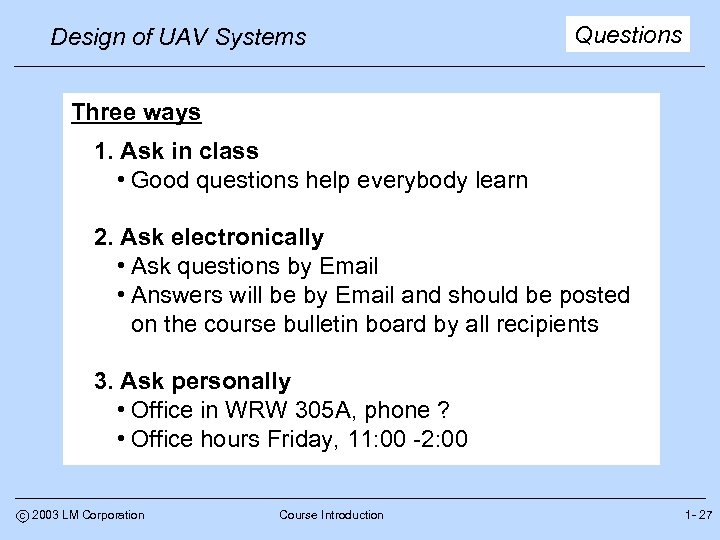 Design of UAV Systems

Questions

Three ways

1. Ask in class
• Good questions help everybody learn

2. Ask electronically
• Ask questions by Email
• Answers will be by Email and should be posted on the course bulletin board by all recipients

3. Ask personally
• Office in WRW 305A, phone ?
• Office hours Friday, 11:00 -2:00

© 2003 LM Corporation

Course Introduction

1- 27